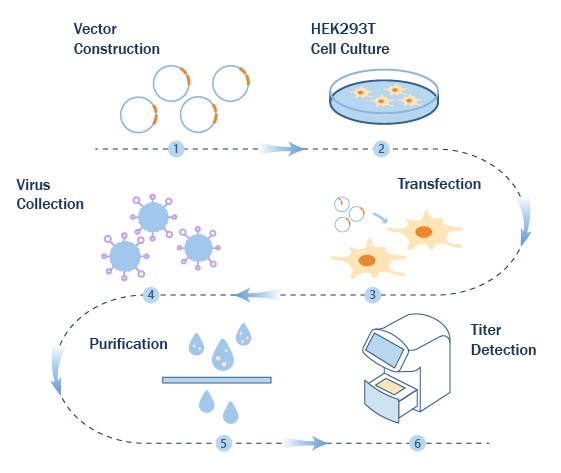 Vector Construction

HEK293T Cell Culture

1

2

Virus Collection

Transfection

4

3

Purification

Titer Detection

5

6